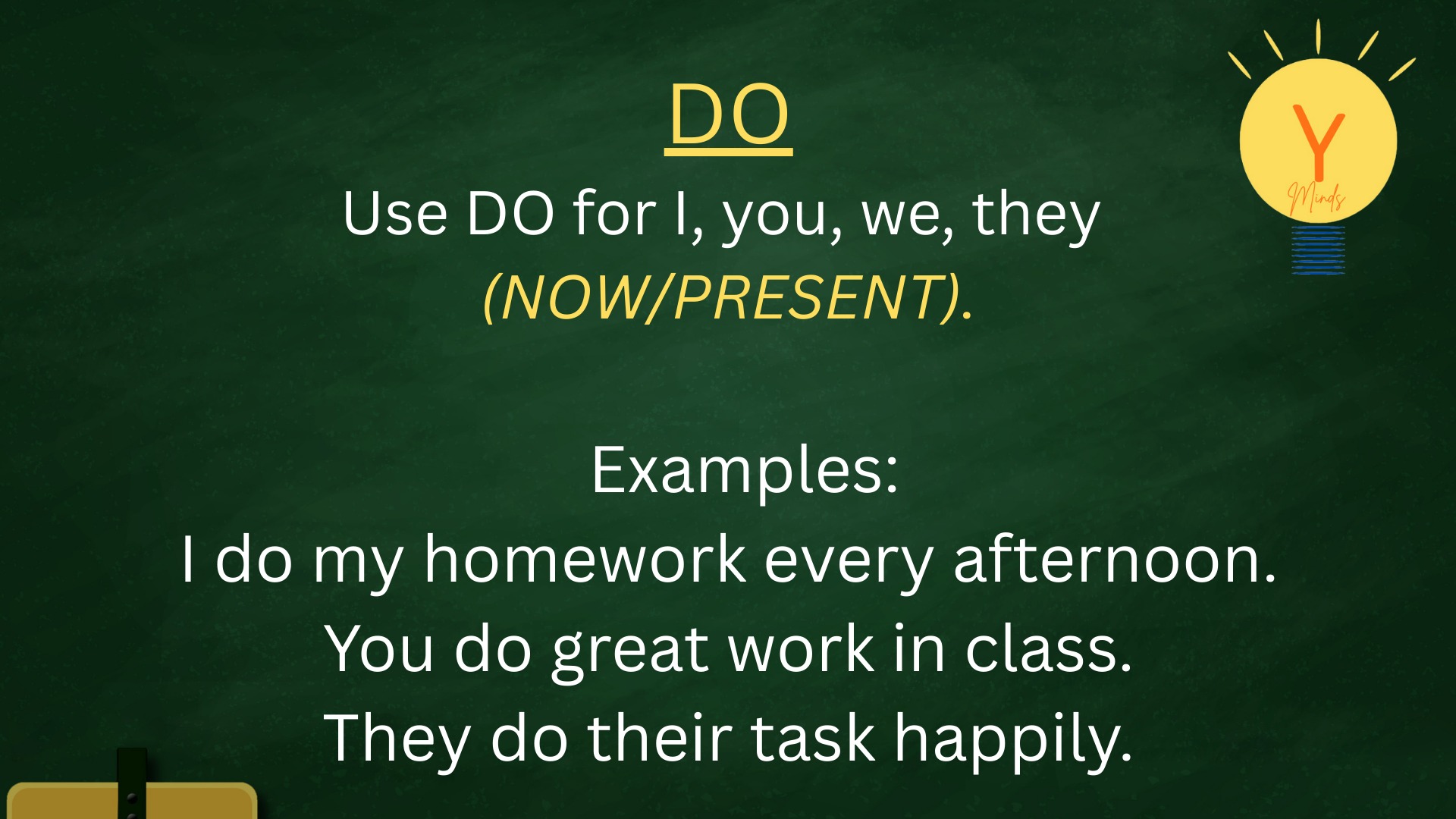 DO

Use DO for I, you, we, they (NOW/PRESENT).

Examples:
I do my homework every afternoon.
You do great work in class.
They do their task happily.

Y
Minds